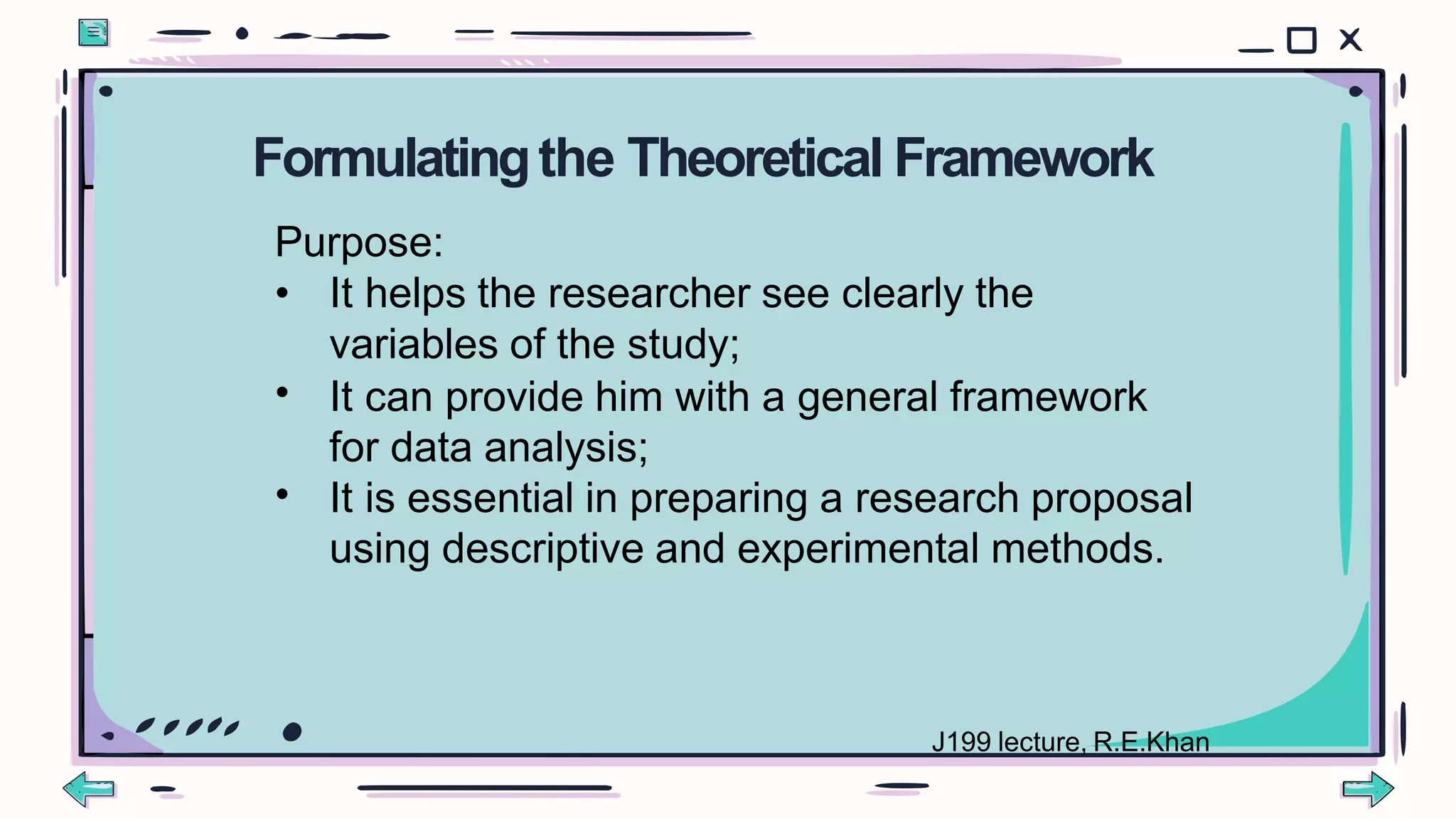 Formulating the Theoretical Framework

Purpose:
• It helps the researcher see clearly the variables of the study;
• It can provide him with a general framework for data analysis;
• It is essential in preparing a research proposal using descriptive and experimental methods.

J199 lecture, R.E.Khan